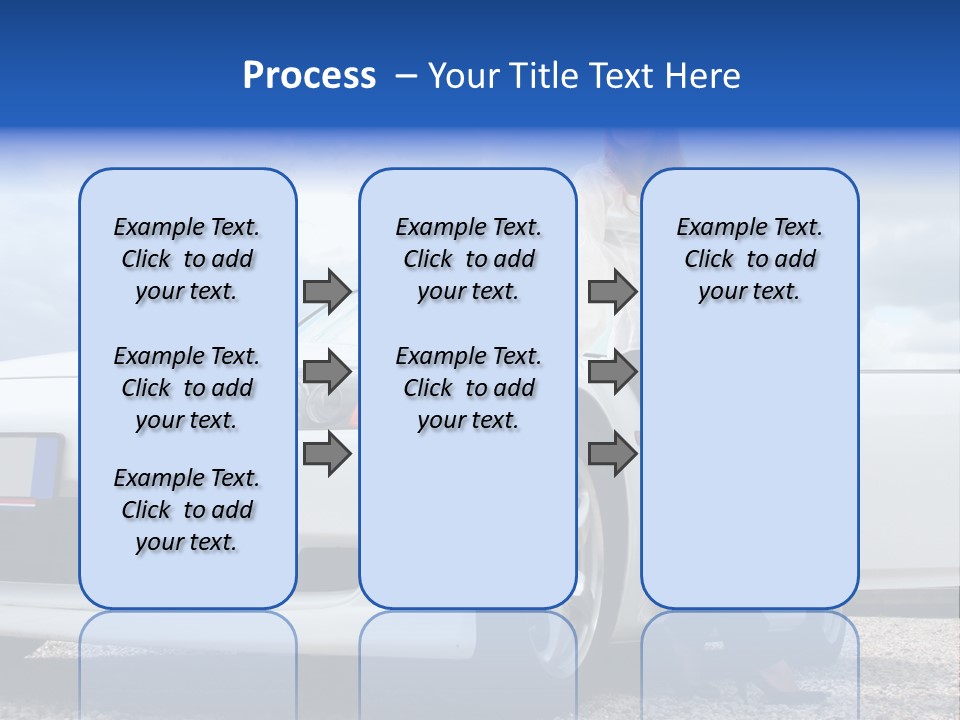 Process – Your Title Text Here

Example Text. Click to add your text.

Example Text. Click to add your text.

Example Text. Click to add your text.

Example Text. Click to add your text.

Example Text. Click to add your text.

Example Text. Click to add your text.